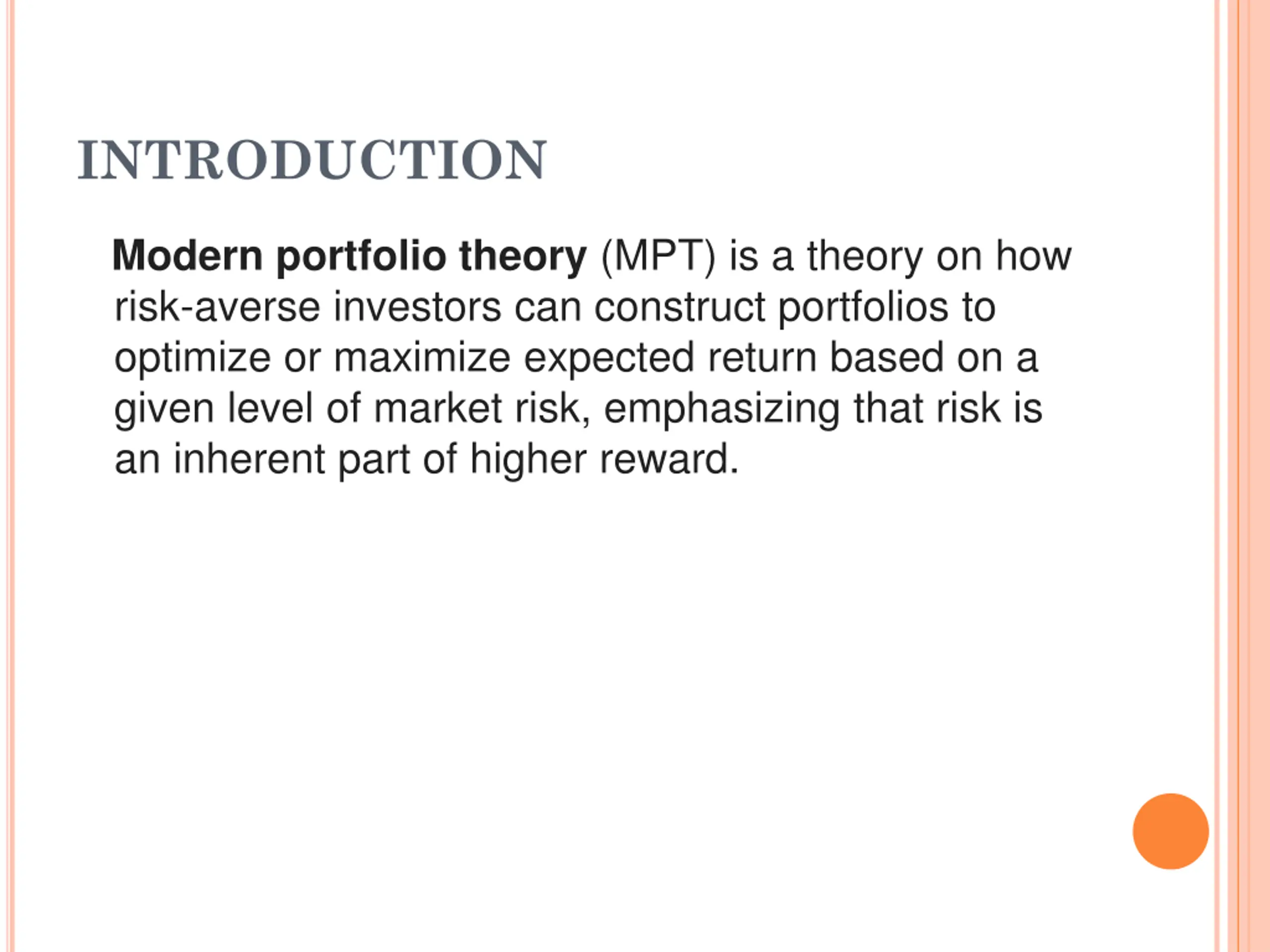 INTRODUCTION

Modern portfolio theory (MPT) is a theory on how risk-averse investors can construct portfolios to optimize or maximize expected return based on a given level of market risk, emphasizing that risk is an inherent part of higher reward.